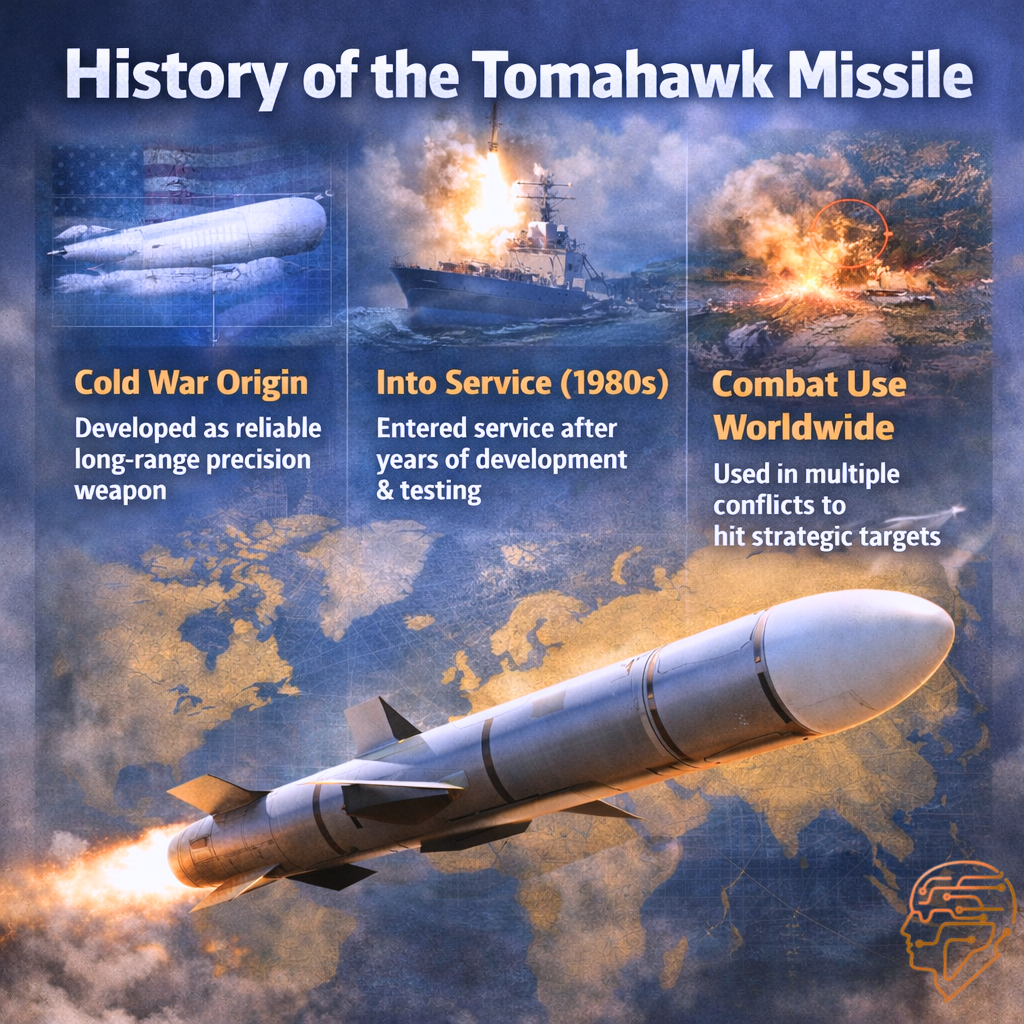 History of the Tomahawk Missile

Cold War Origin
Developed as reliable long-range precision weapon

Into Service (1980s)
Entered service after years of development & testing

Combat Use Worldwide
Used in multiple conflicts to hit strategic targets